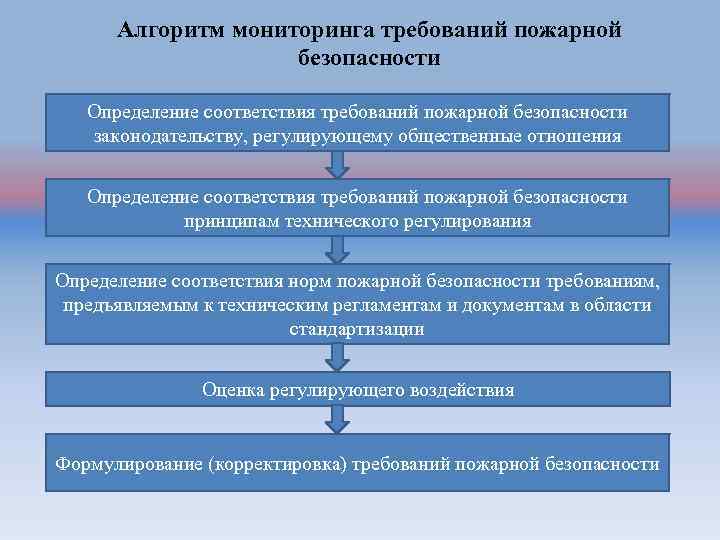 Алгоритм мониторинга требований пожарной безопасности

Определение соответствия требований пожарной безопасности законодательству, регулирующему общественные отношения

Определение соответствия требований пожарной безопасности принципам технического регулирования

Определение соответствия норм пожарной безопасности требованиям, предъявляемым к техническим регламентам и документам в области стандартизации

Оценка регулирующего воздействия

Формулирование (корректировка) требований пожарной безопасности